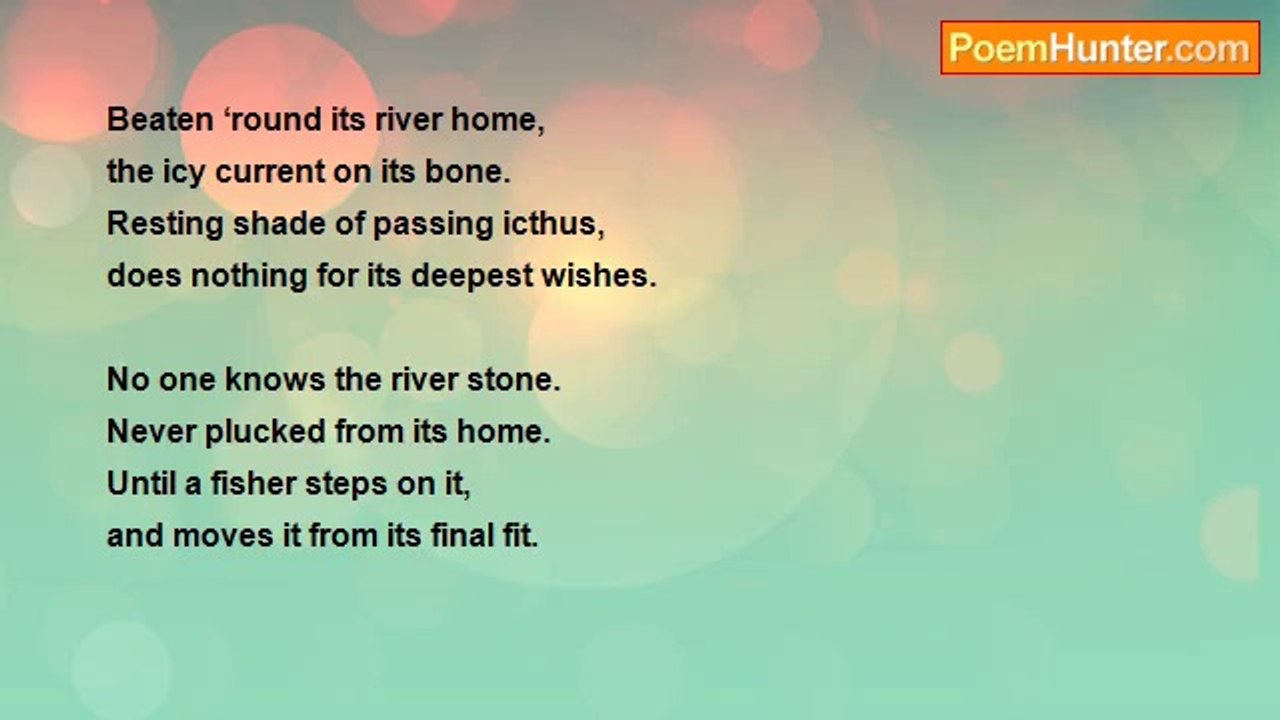 PoemHunter.com

Beaten ‘round its river home,
the icy current on its bone.
Resting shade of passing icthus,
does nothing for its deepest wishes.

No one knows the river stone.
Never plucked from its home.
Until a fisher steps on it,
and moves it from its final fit.